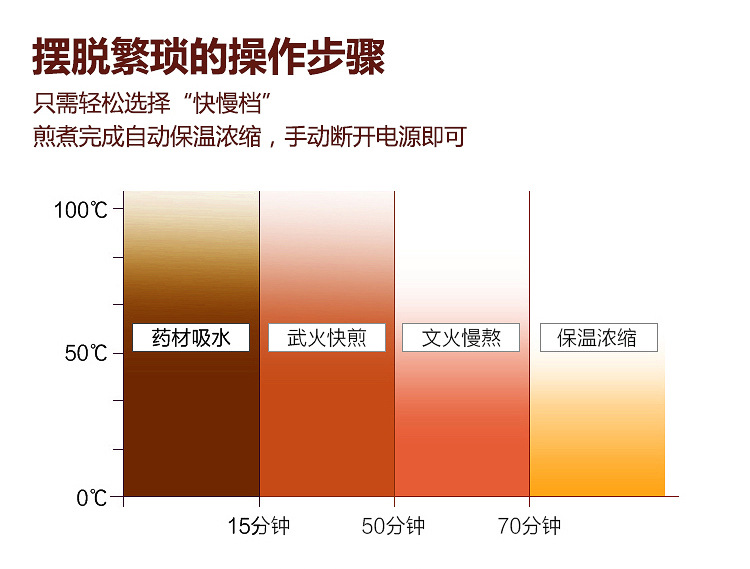 摆脱繁琐的操作步骤

只需轻松选择“快慢档”
煎煮完成自动保温浓缩，手动断开电源即可

100℃
50℃
0℃

药材吸水
武火快煎
文火慢熬
保温浓缩

15分钟
50分钟
70分钟